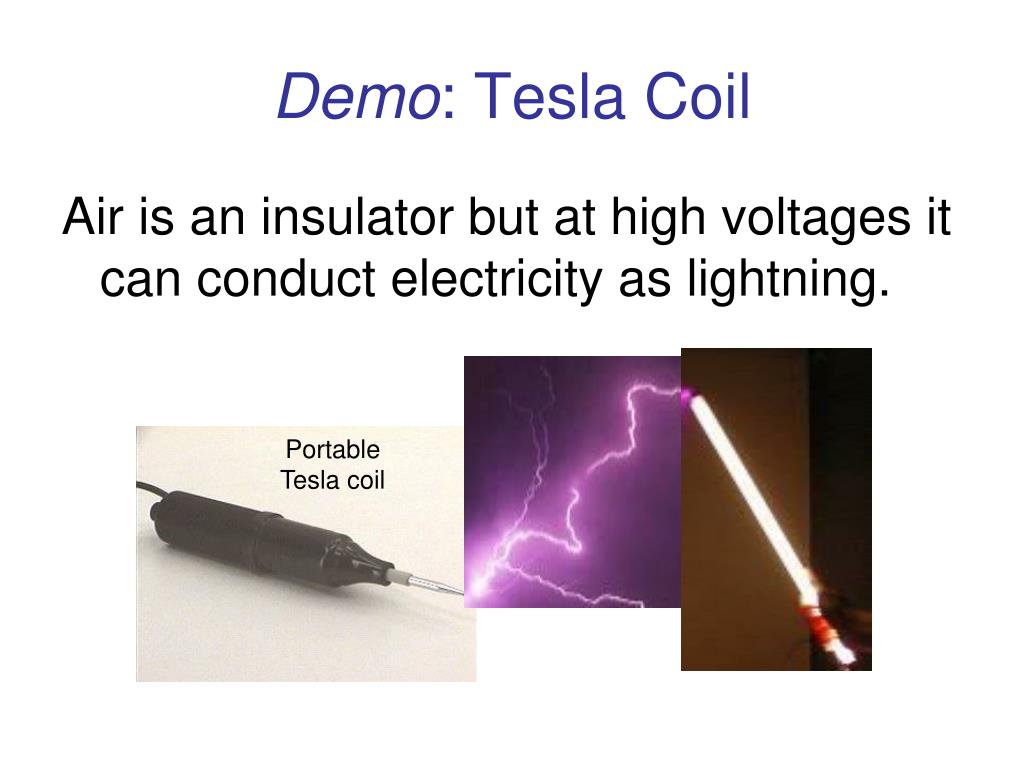 Demo: Tesla Coil

Air is an insulator but at high voltages it can conduct electricity as lightning.

Portable Tesla coil